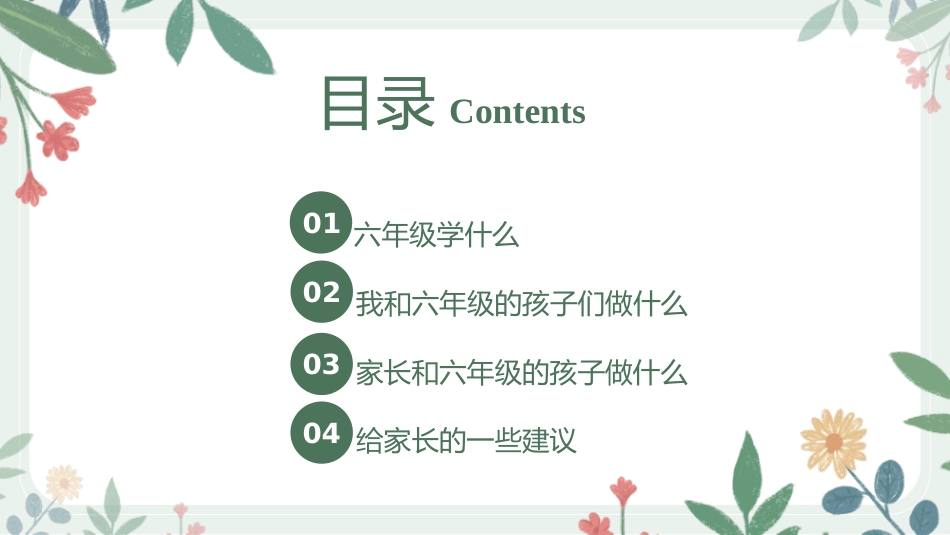 目录 Contents

01 六年级学什么

02 我和六年级的孩子们做什么

03 家长和六年级的孩子做什么

04 给家长的一些建议